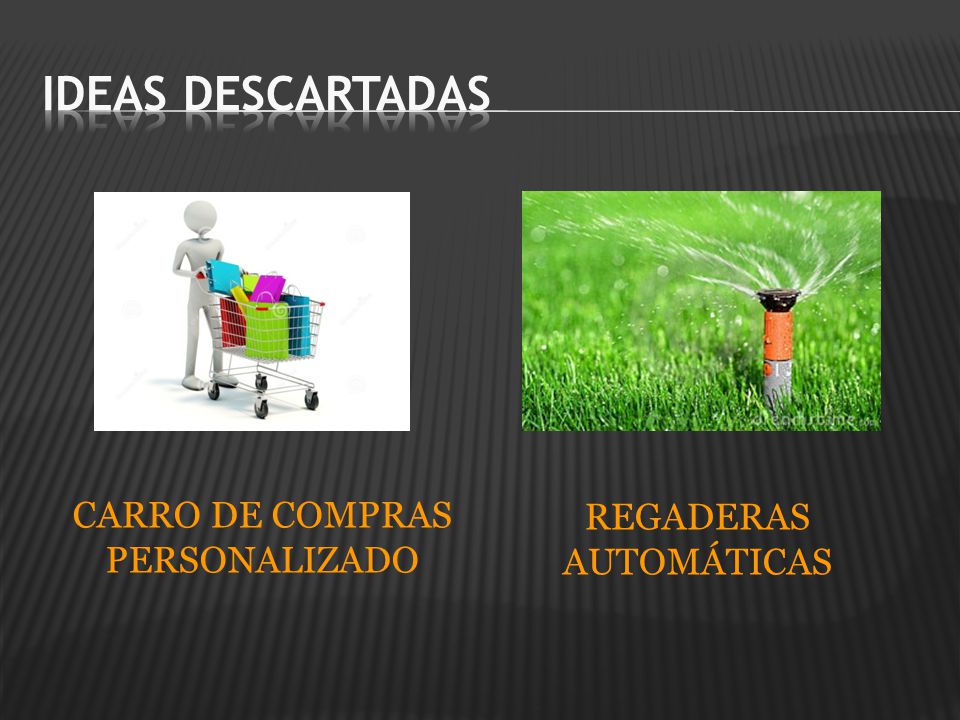 IDEAS DESCARTADAS

CARRO DE COMPRAS PERSONALIZADO

REGADERAS AUTOMÁTICAS